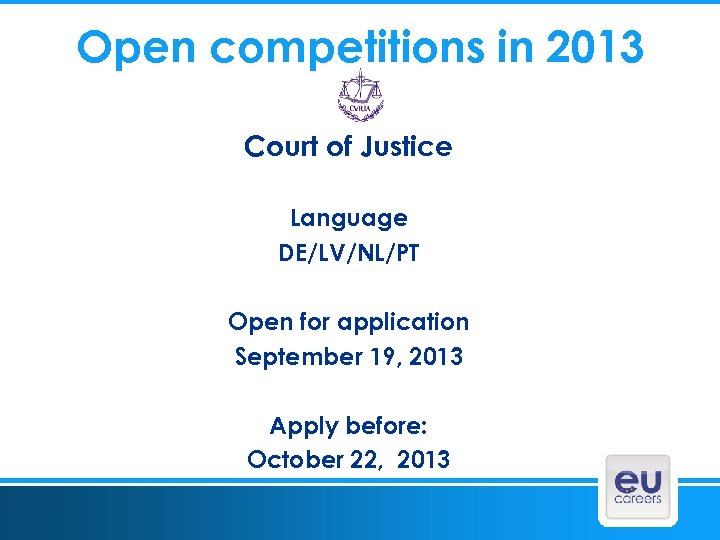 Open competitions in 2013

CVRIA

Court of Justice

Language
DE/LV/NL/PT

Open for application
September 19, 2013

Apply before:
October 22, 2013

eu
careers